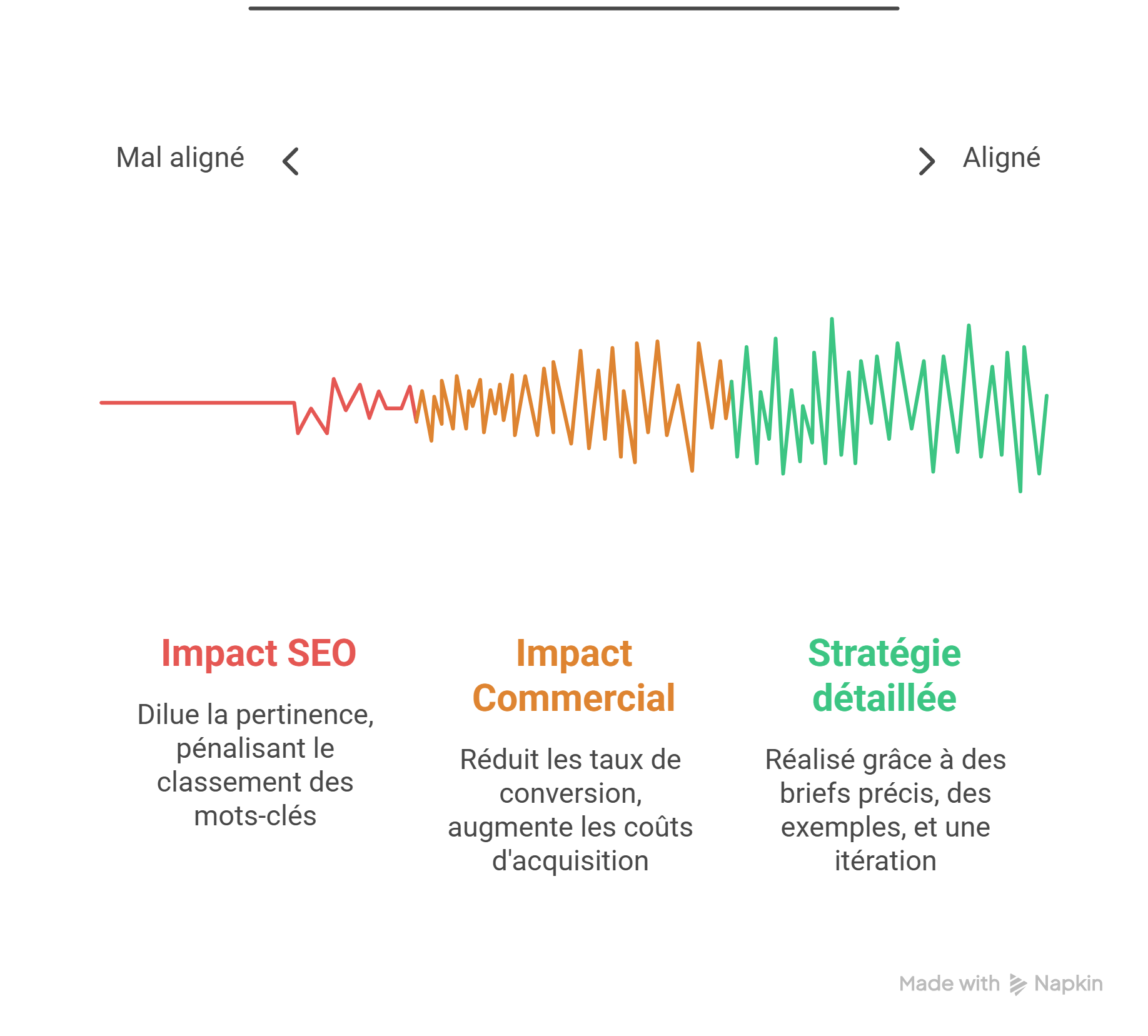 Mal aligné

Aligné

Impact SEO

Dilue la pertinence, pénalisant le classement des mots-clés

Impact Commercial

Réduit les taux de conversion, augmente les coûts d'acquisition

Stratégie détaillée

Réalisé grâce à des briefs précis, des exemples, et une itération

Made with Napkin